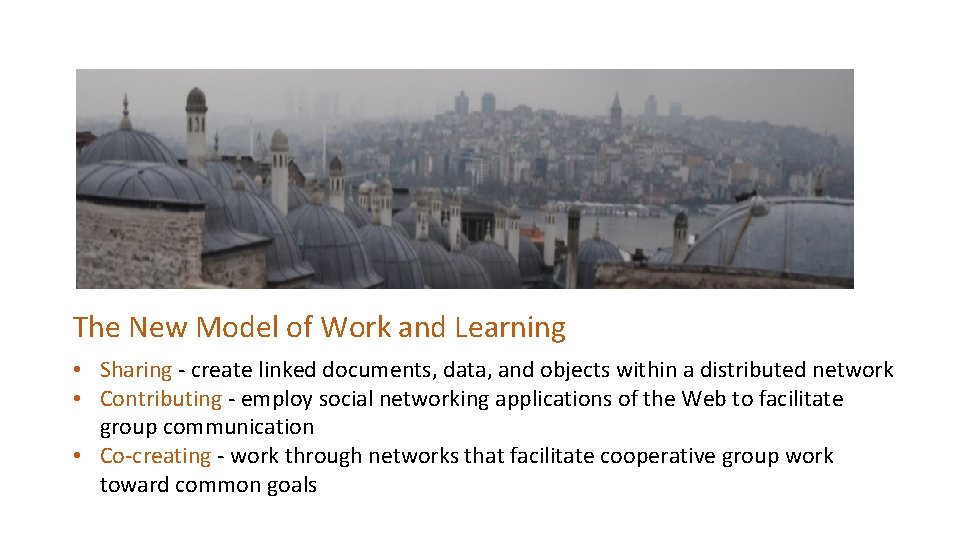 The New Model of Work and Learning

• Sharing - create linked documents, data, and objects within a distributed network
• Contributing - employ social networking applications of the Web to facilitate group communication
• Co-creating - work through networks that facilitate cooperative group work toward common goals